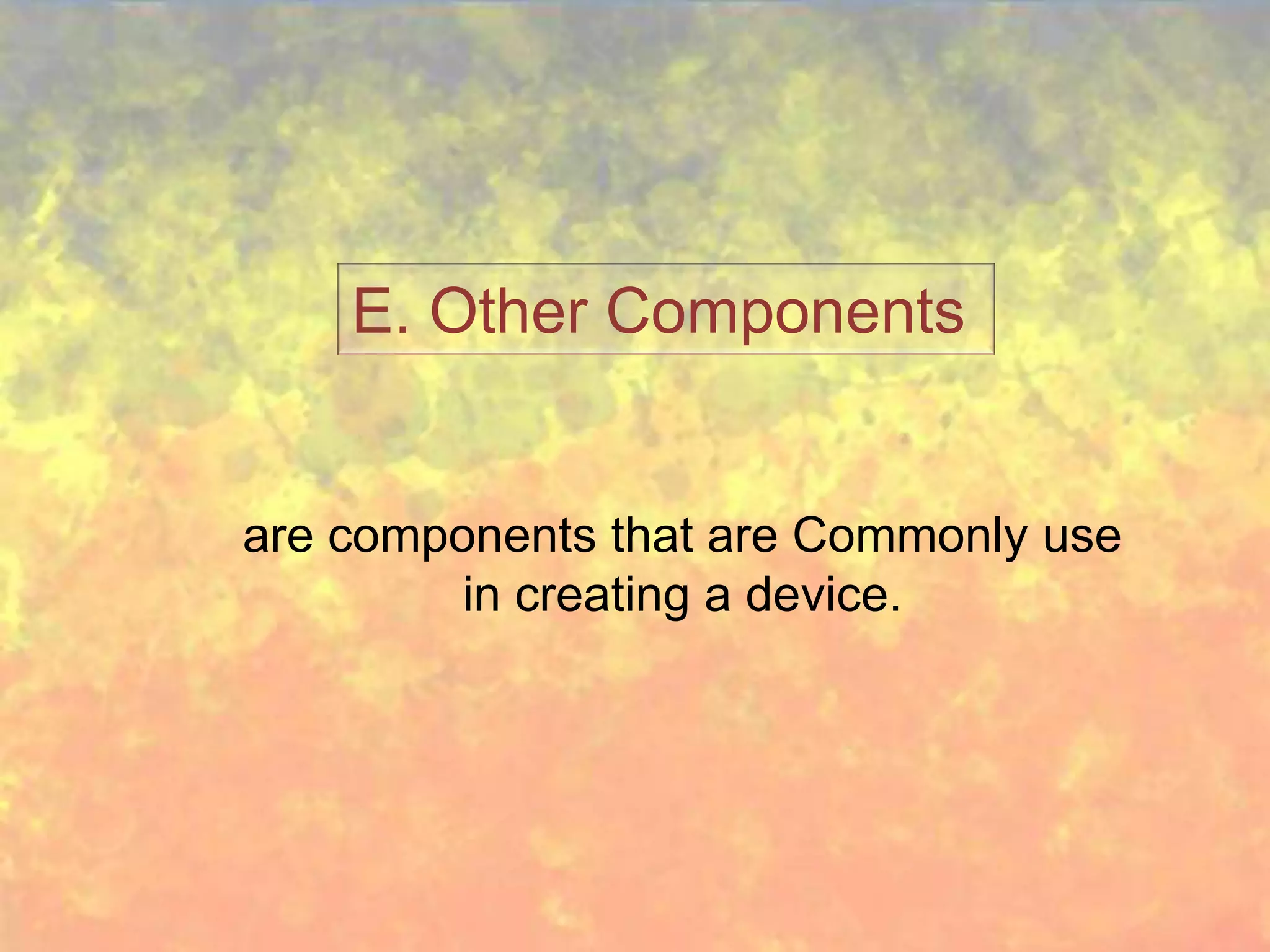 E. Other Components

are components that are Commonly use in creating a device.